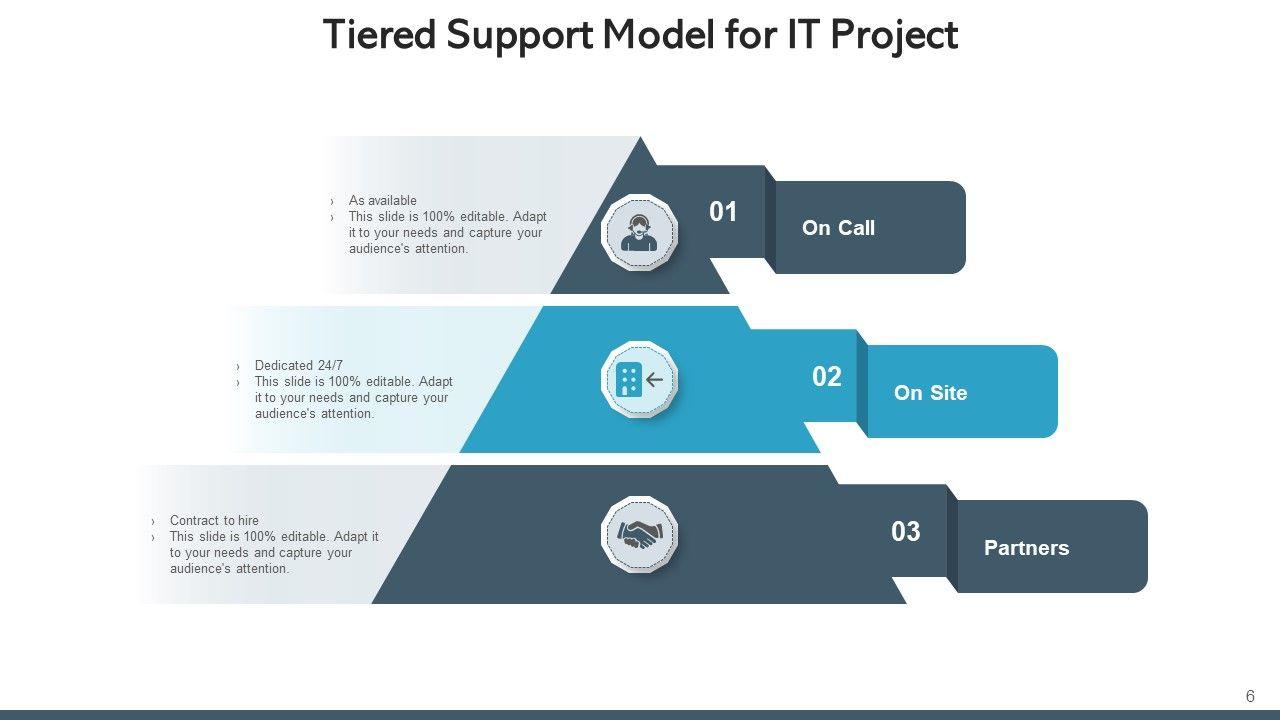 Tiered Support Model for IT Project

› As available
› This slide is 100% editable. Adapt it to your needs and capture your audience's attention.

01

On Call

› Dedicated 24/7
› This slide is 100% editable. Adapt it to your needs and capture your audience's attention.

02

On Site

› Contract to hire
› This slide is 100% editable. Adapt it to your needs and capture your audience's attention.

03

Partners

6